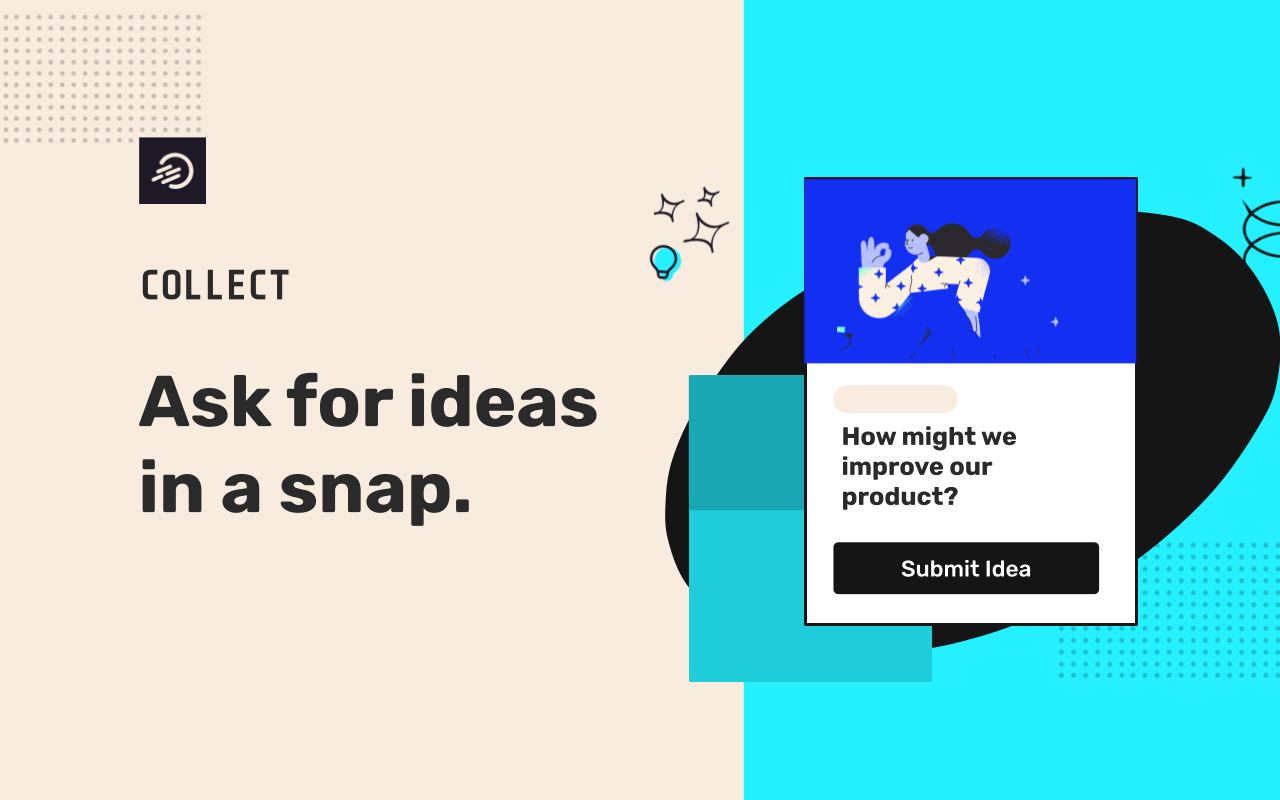 COLLECT

Ask for ideas in a snap.

How might we improve our product?

Submit Idea